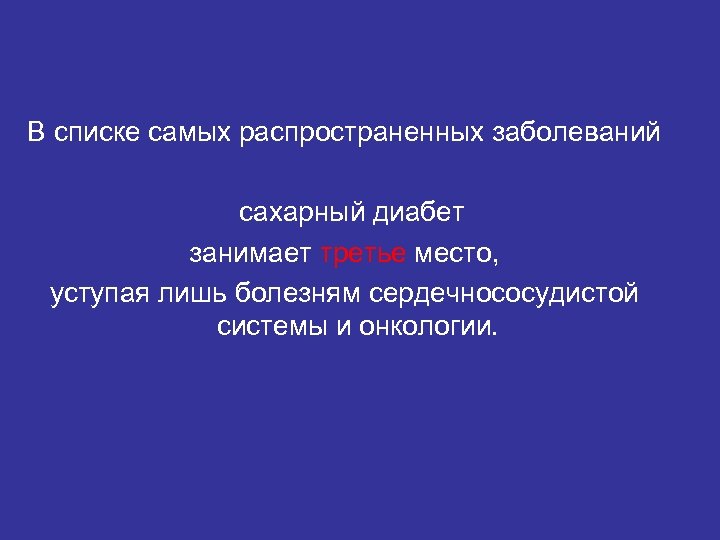 В списке самых распространенных заболеваний

сахарный диабет
занимает третье место,
уступая лишь болезням сердечнососудистой системы и онкологии.